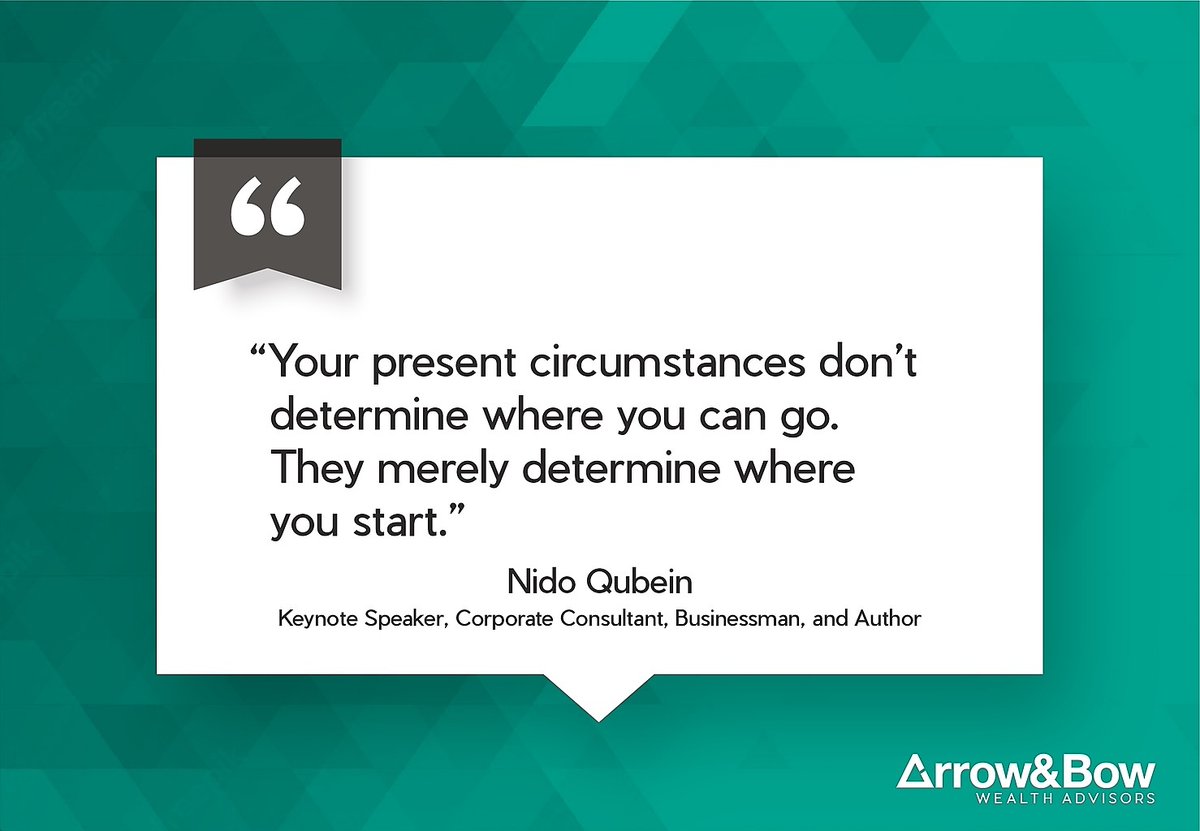 “

“Your present circumstances don’t determine where you can go. They merely determine where you start.”

Nido Qubein

Keynote Speaker, Corporate Consultant, Businessman, and Author

Arrow&Bow
WEALTH ADVISORS